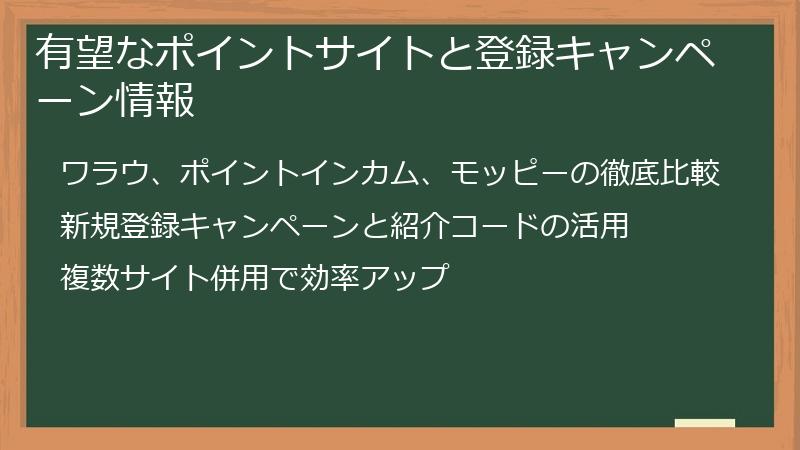 有望なポイントサイトと登録キャンペーン情報

ワラウ、ポイントインカム、モッピーの徹底比較

新規登録キャンペーンと紹介コードの活用

複数サイト併用で効率アップ